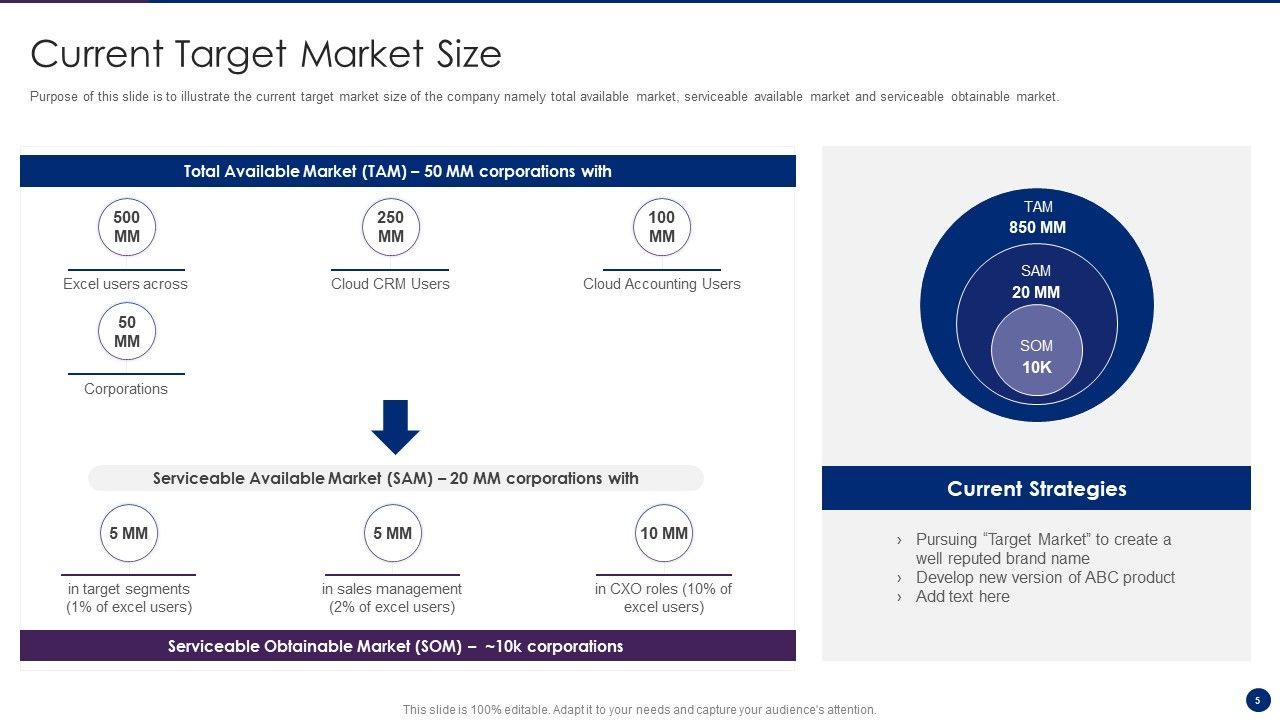 Current Target Market Size

Purpose of this slide is to illustrate the current target market size of the company namely total available market, serviceable available market and serviceable obtainable market.

Total Available Market (TAM) – 50 MM corporations with

500 MM
Excel users across

250 MM
Cloud CRM Users

100 MM
Cloud Accounting Users

50 MM
Corporations

Serviceable Available Market (SAM) – 20 MM corporations with

5 MM
in target segments (1% of excel users)

5 MM
in sales management (2% of excel users)

10 MM
in CXO roles (10% of excel users)

Serviceable Obtainable Market (SOM) – ~10k corporations

TAM
850 MM
SAM
20 MM
SOM
10K

Current Strategies

› Pursuing “Target Market” to create a well reputed brand name
› Develop new version of ABC product
› Add text here

This slide is 100% editable. Adapt it to your needs and capture your audience's attention.

5